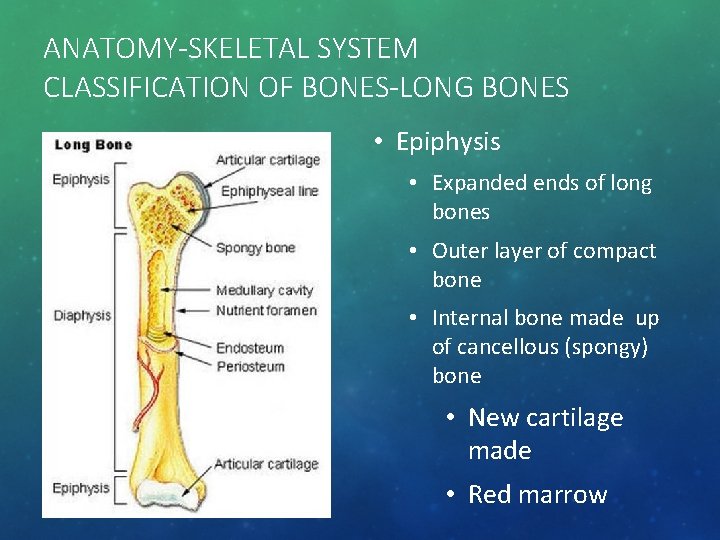 ANATOMY-SKELETAL SYSTEM
CLASSIFICATION OF BONES-LONG BONES

Long Bone

Epiphysis

Diaphysis

Epiphysis

Articular cartilage

Ephiphyseal line

Spongy bone

Medullary cavity

Nutrient foramen

Endosteum

Periosteum

Articular cartilage

• Epiphysis
• Expanded ends of long bones
• Outer layer of compact bone
• Internal bone made up of cancellous (spongy) bone
• New cartilage made
• Red marrow